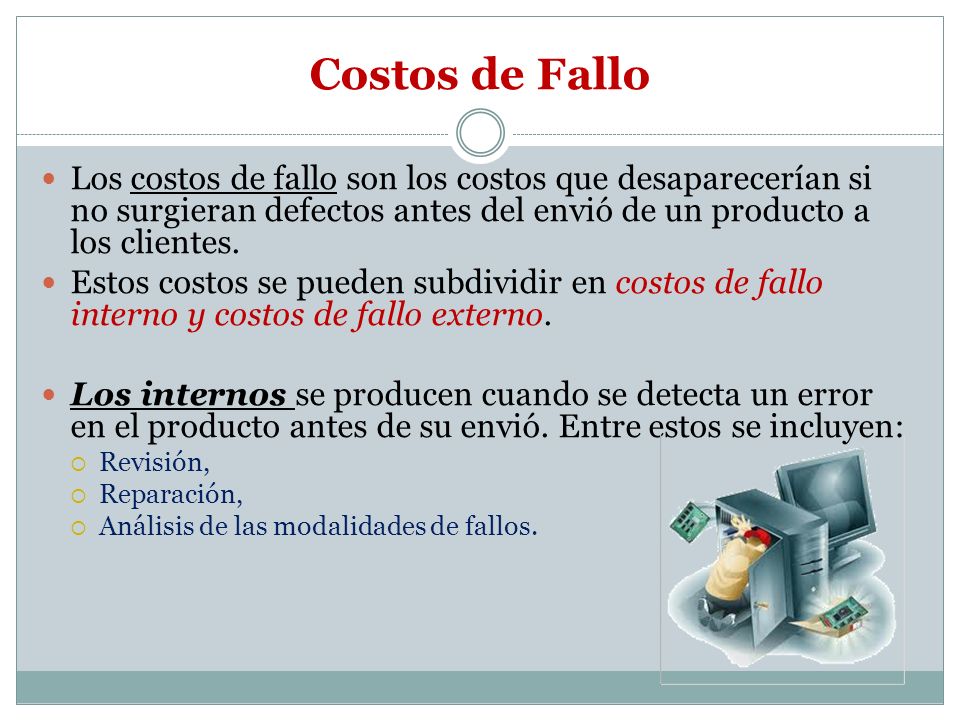 Costos de Fallo

Los costos de fallo son los costos que desaparecerían si no surgieran defectos antes del envió de un producto a los clientes.

Estos costos se pueden subdividir en costos de fallo interno y costos de fallo externo.

Los internos se producen cuando se detecta un error en el producto antes de su envió. Entre estos se incluyen:

Revisión,

Reparación,

Análisis de las modalidades de fallos.